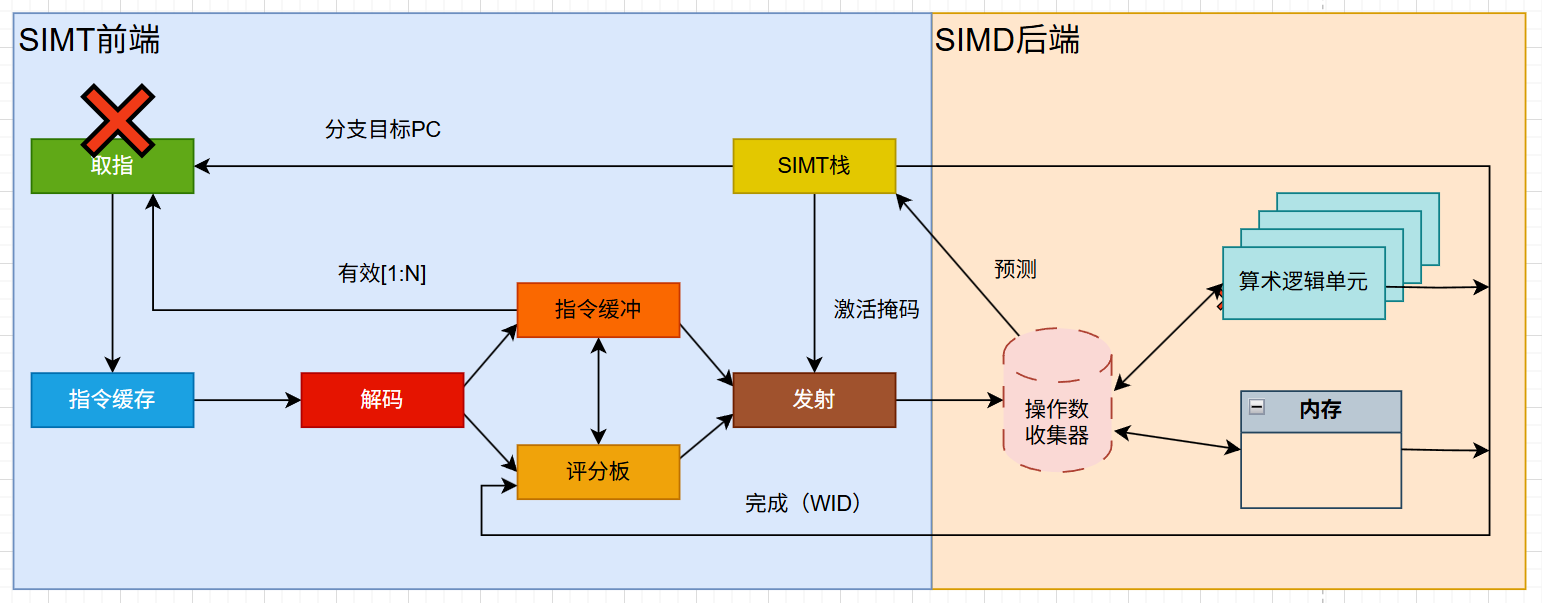 SIMT前端

SIMD后端

分支目标PC

取指

SIMT栈

有效[1:N]

预测

算术逻辑单元

指令缓冲

激活掩码

指令缓存

解码

发射

操作数收集器

内存

评分板

完成（WID）